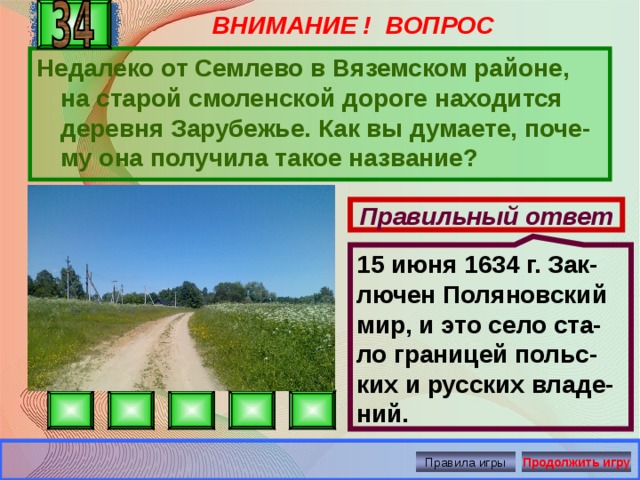 34

ВНИМАНИЕ ! ВОПРОС

Недалеко от Семлево в Вяземском районе, на старой смоленской дороге находится деревня Зарубежье. Как вы думаете, почему она получила такое название?

Правильный ответ

15 июня 1634 г. Заключен Поляновский мир, и это село стало границей польских и русских владений.

Правила игры

Продолжить игру